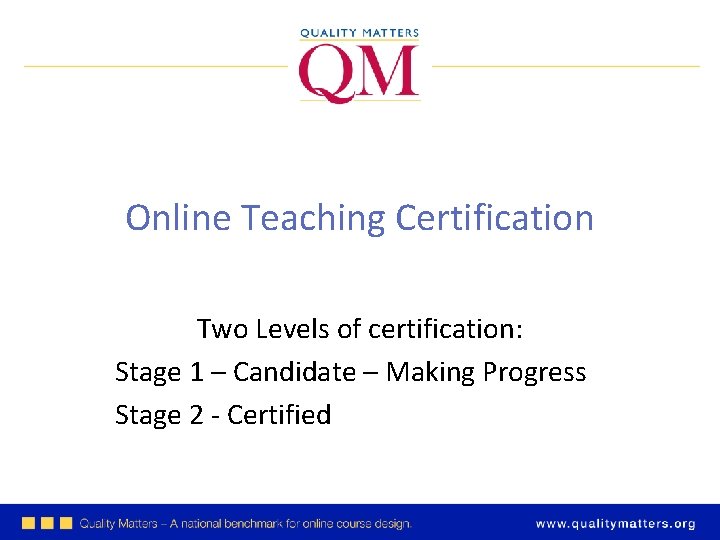 QUALITY MATTERS
QM

Online Teaching Certification

Two Levels of certification:
Stage 1 – Candidate – Making Progress
Stage 2 - Certified

Quality Matters – A national benchmark for online course design.
www.qualitymatters.org